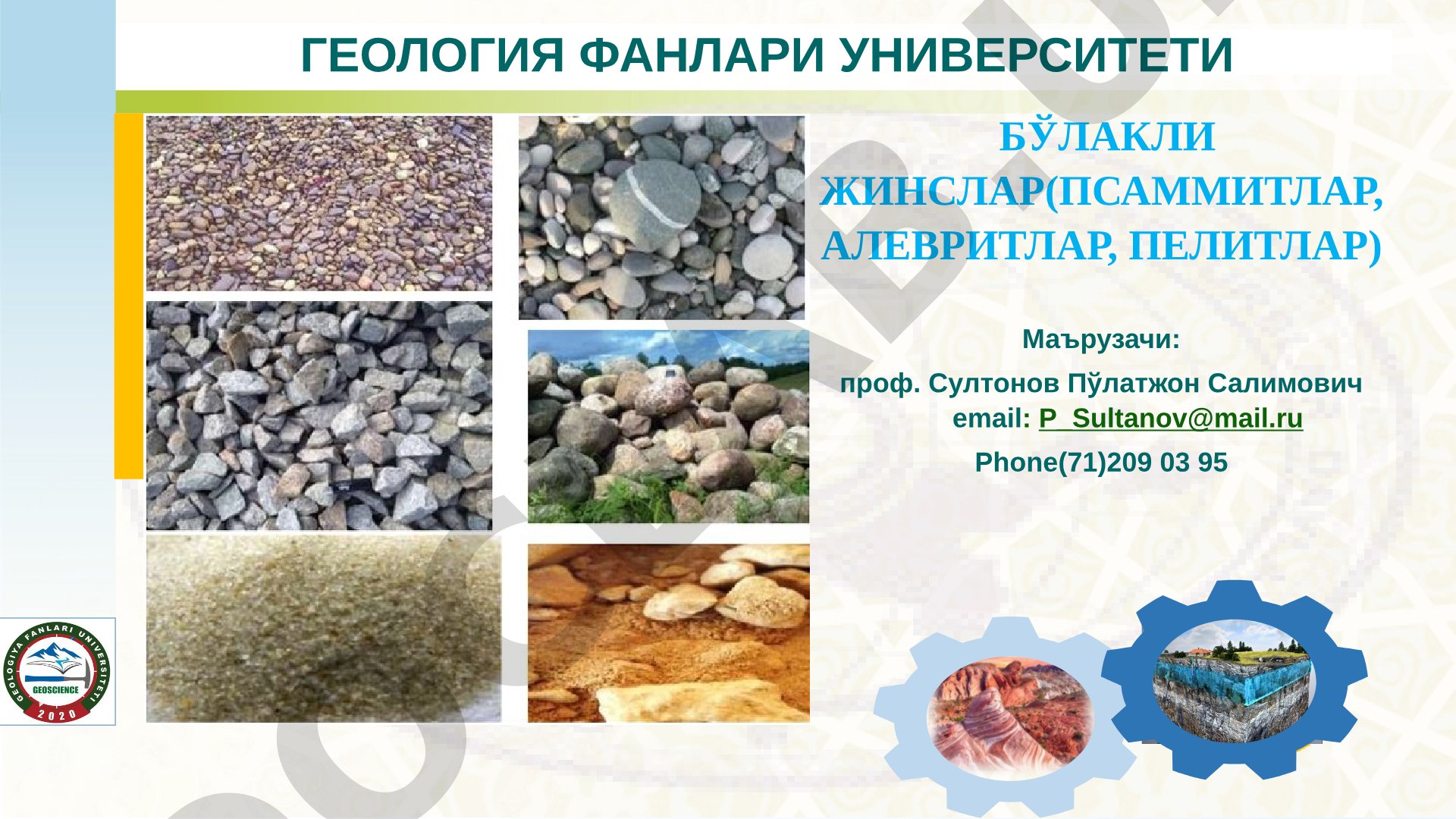 ГЕОЛОГИЯ ФАНЛАРИ УНИВЕРСИТЕТИ

БЎЛАКЛИ ЖИНСЛАР(ПСАММИТЛАР, АЛЕВРИТЛАР, ПЕЛИТЛАР)

Маърузачи:

проф. Султонов Пўлатжон Салимович
email: P_Sultanov@mail.ru

Phone(71)209 03 95

GEOLOGIYA FANLARI UNIVERSITETI
GEOSCIENCE
2020